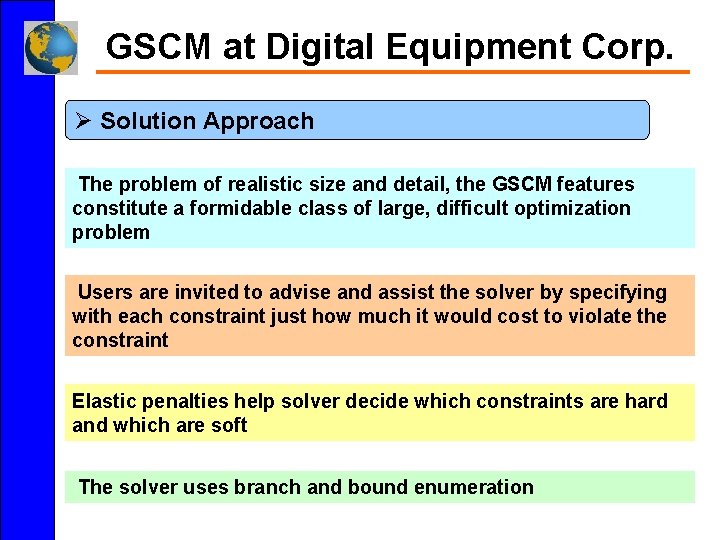 GSCM at Digital Equipment Corp.

➢ Solution Approach

The problem of realistic size and detail, the GSCM features constitute a formidable class of large, difficult optimization problem

Users are invited to advise and assist the solver by specifying with each constraint just how much it would cost to violate the constraint

Elastic penalties help solver decide which constraints are hard and which are soft

The solver uses branch and bound enumeration